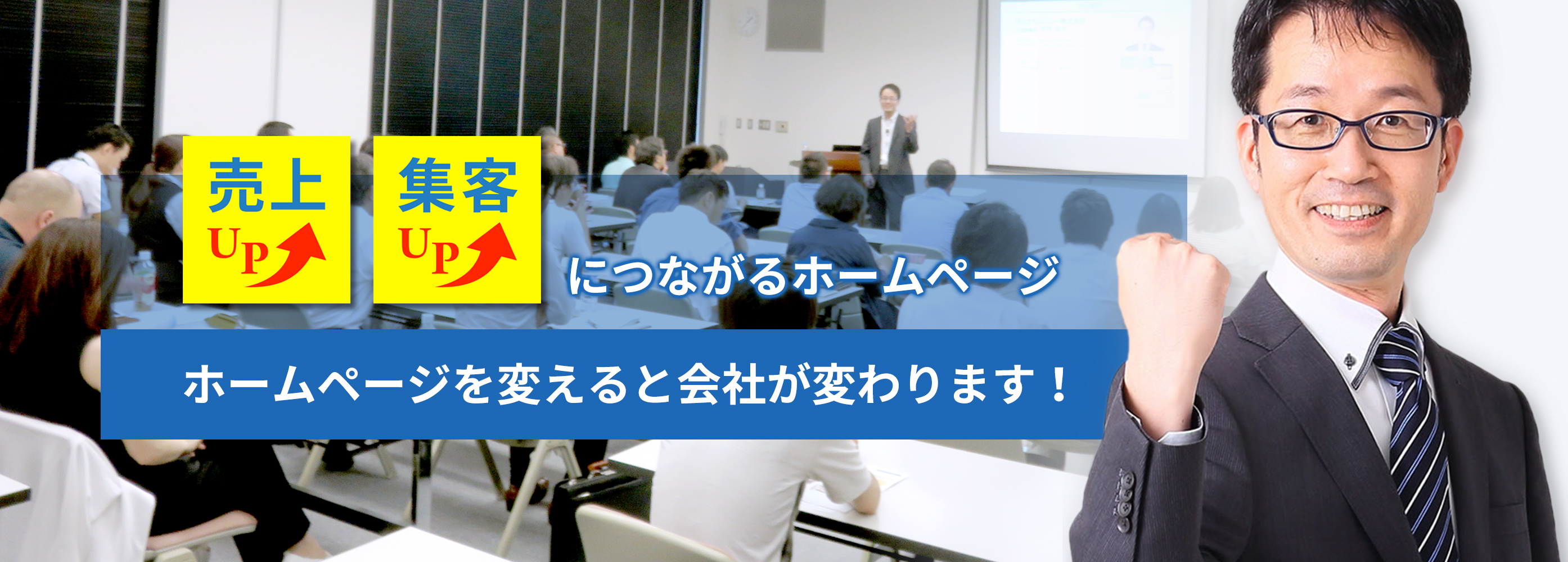 売上
UP

集客
UP

につながるホームページ

ホームページを変えると会社が変わります！